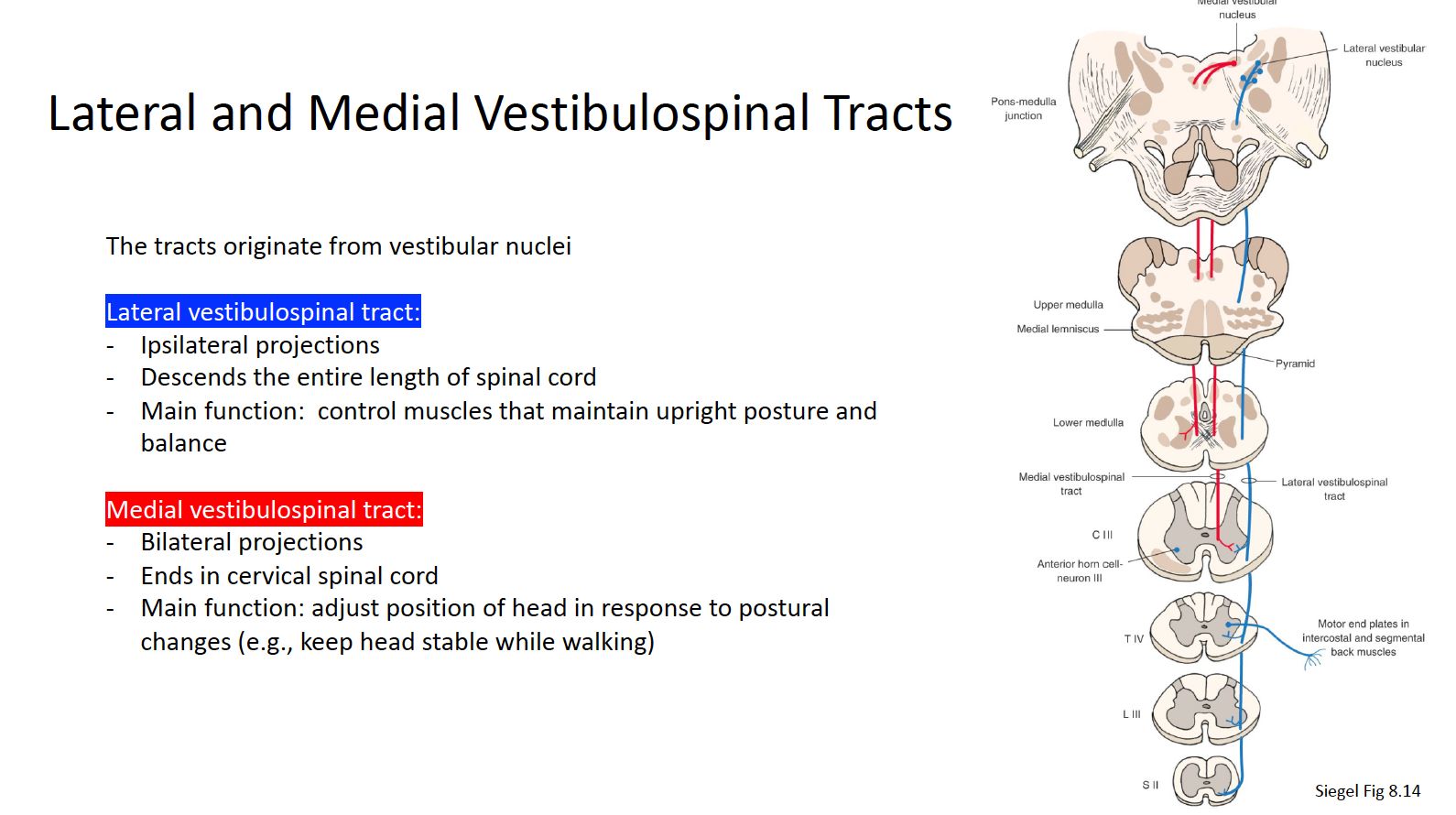 Lateral and Medial Vestibulospinal Tracts

The tracts originate from vestibular nuclei

Lateral vestibulospinal tract:
- Ipsilateral projections
- Descends the entire length of spinal cord
- Main function: control muscles that maintain upright posture and balance

Medial vestibulospinal tract:
- Bilateral projections
- Ends in cervical spinal cord
- Main function: adjust position of head in response to postural changes (e.g., keep head stable while walking)

Medial vestibular nucleus
Lateral vestibular nucleus
Pons-medulla junction
Upper medulla
Medial lemniscus
Pyramid
Lower medulla
Medial vestibulospinal tract
Lateral vestibulospinal tract
C III
Anterior horn cell-neuron III
T IV
Motor end plates in intercostal and segmental back muscles
L III
S II

Siegel Fig 8.14